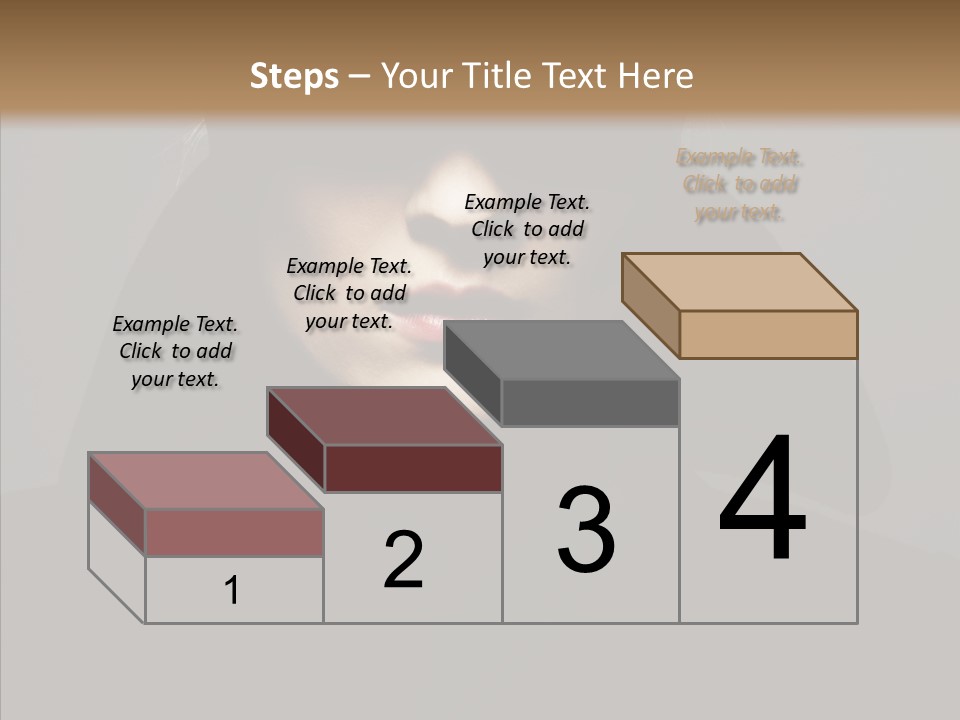 Steps – Your Title Text Here

Example Text. Click to add your text.

Example Text. Click to add your text.

Example Text. Click to add your text.

Example Text. Click to add your text.

1

2

3

4